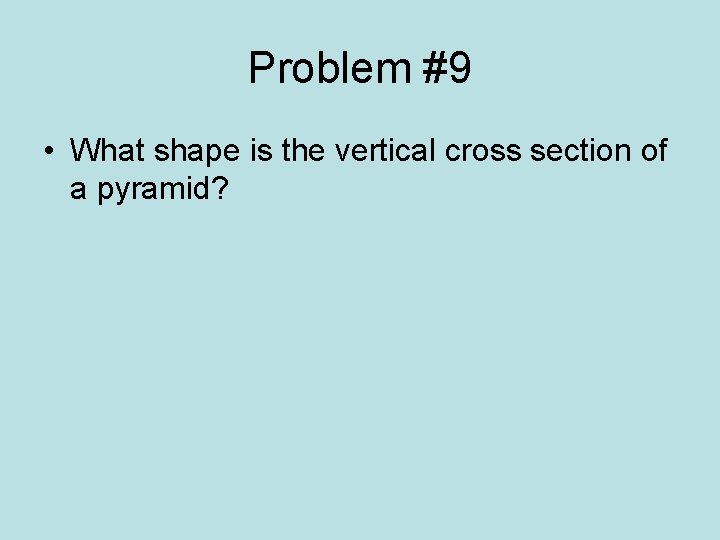 Problem #9

• What shape is the vertical cross section of a pyramid?